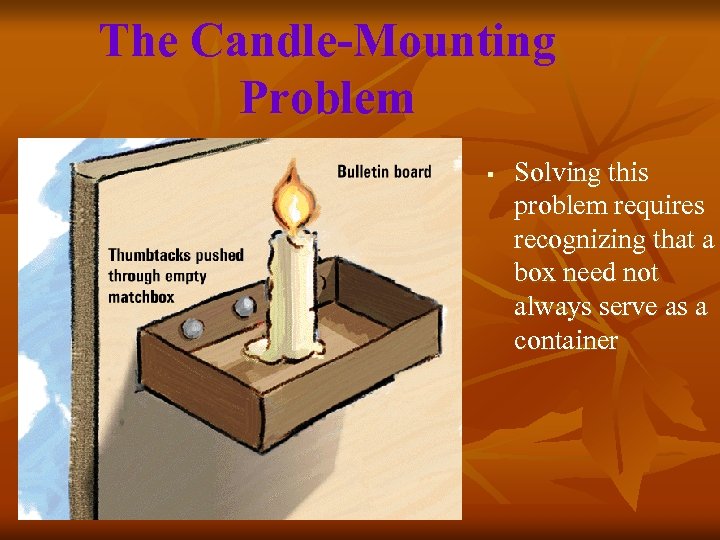 The Candle-Mounting Problem

Bulletin board

Thumbtacks pushed through empty matchbox

▪ Solving this problem requires recognizing that a box need not always serve as a container